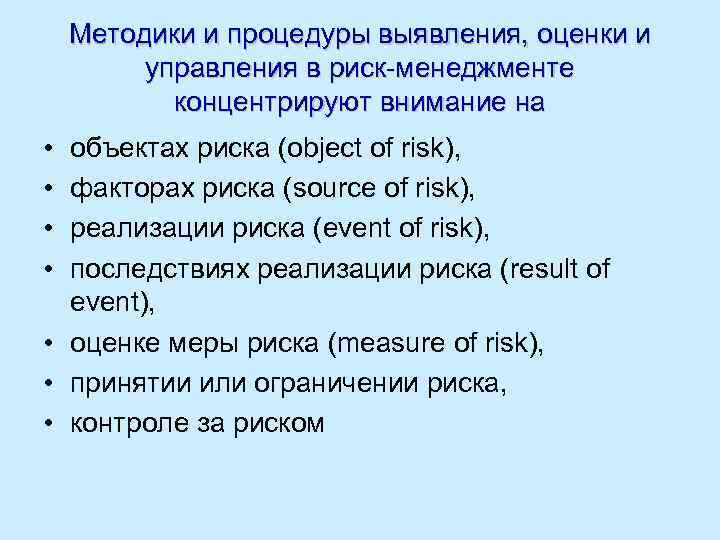 Методики и процедуры выявления, оценки и управления в риск-менеджменте концентрируют внимание на

• объектах риска (object of risk),
• факторах риска (source of risk),
• реализации риска (event of risk),
• последствиях реализации риска (result of event),
• оценке меры риска (measure of risk),
• принятии или ограничении риска,
• контроле за риском